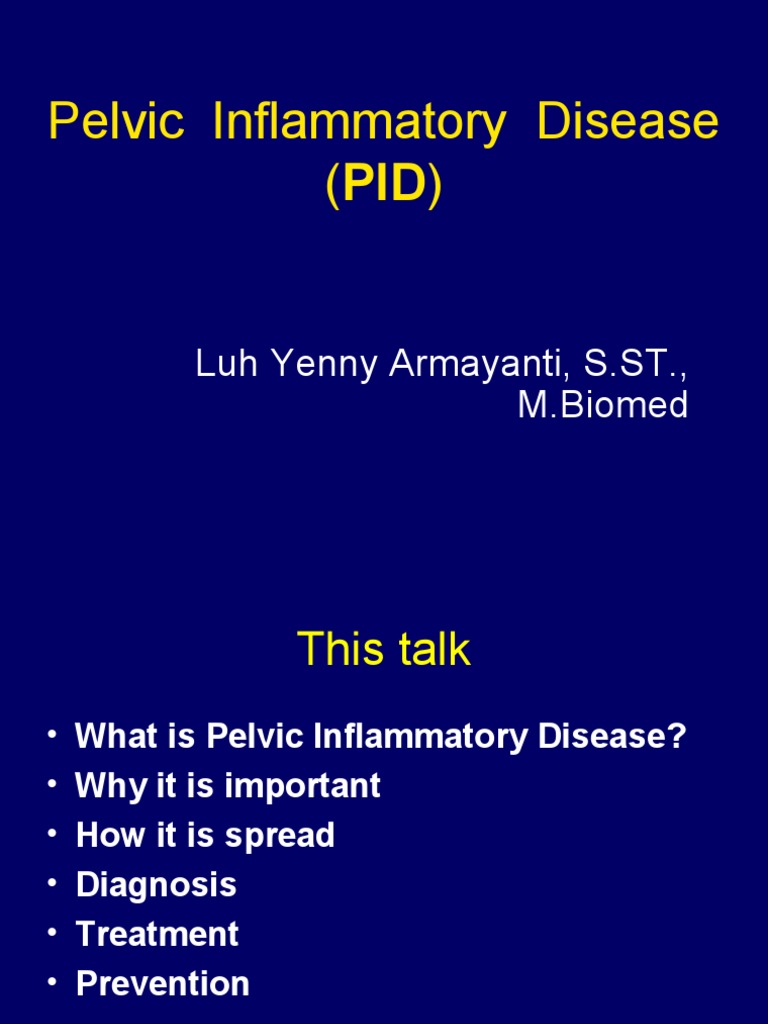 Pelvic Inflammatory Disease (PID)

Luh Yenny Armayanti, S.ST., M.Biomed

This talk

• What is Pelvic Inflammatory Disease?
• Why it is important
• How it is spread
• Diagnosis
• Treatment
• Prevention